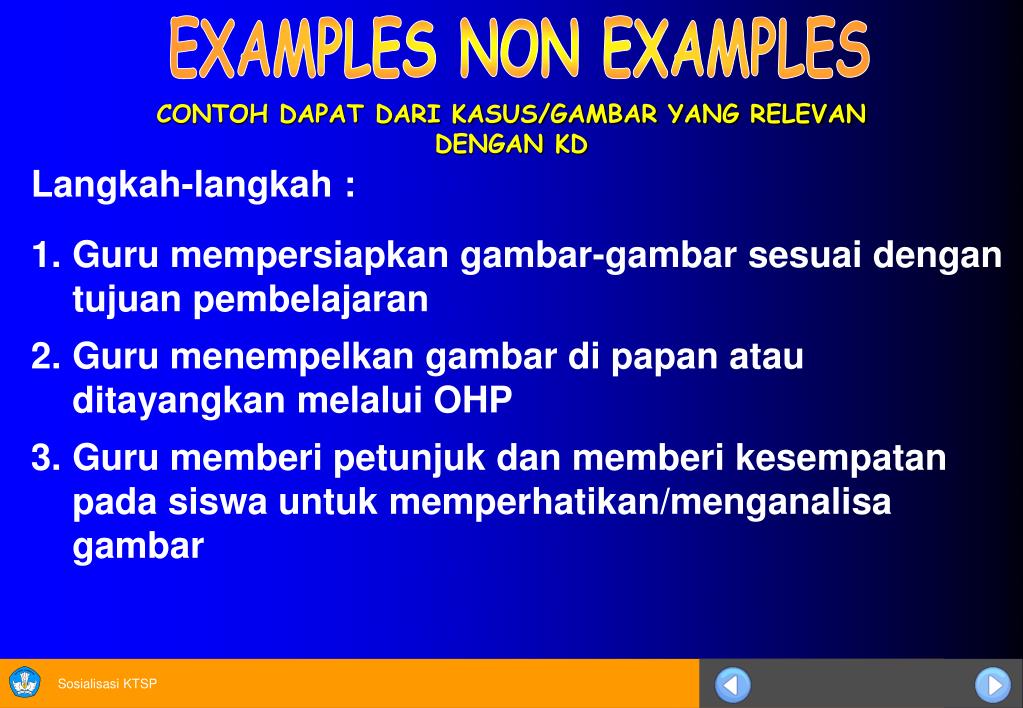 EXAMPLES NON EXAMPLES

CONTOH DAPAT DARI KASUS/GAMBAR YANG RELEVAN DENGAN KD

Langkah-langkah :

1. Guru mempersiapkan gambar-gambar sesuai dengan tujuan pembelajaran
2. Guru menempelkan gambar di papan atau ditayangkan melalui OHP
3. Guru memberi petunjuk dan memberi kesempatan pada siswa untuk memperhatikan/menganalisa gambar

Sosialisasi KTSP